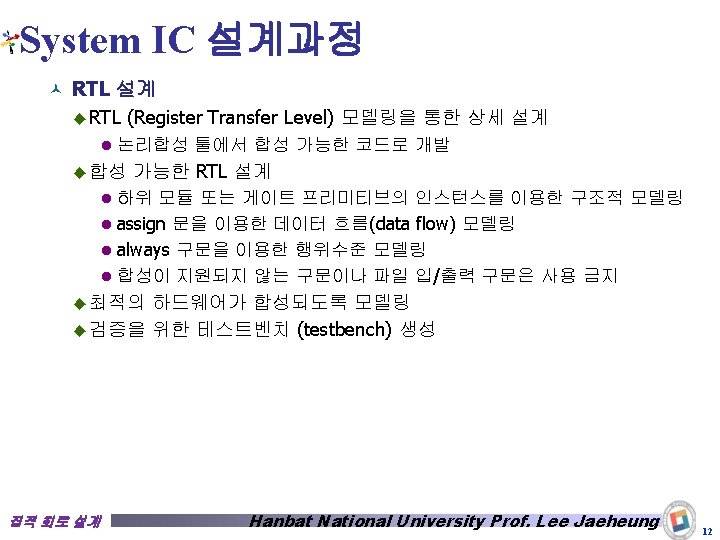 System IC 설계과정

RTL 설계

RTL (Register Transfer Level) 모델링을 통한 상세 설계

논리합성 툴에서 합성 가능한 코드로 개발

합성 가능한 RTL 설계

하위 모듈 또는 게이트 프리미티브의 인스턴스를 이용한 구조적 모델링

assign 문을 이용한 데이터 흐름(data flow) 모델링

always 구문을 이용한 행위수준 모델링

합성이 지원되지 않는 구문이나 파일 입/출력 구문은 사용 금지

최적의 하드웨어가 합성되도록 모델링

검증을 위한 테스트벤치 (testbench) 생성

집적 회로 설계

Hanbat National University Prof. Lee Jaeheung

12